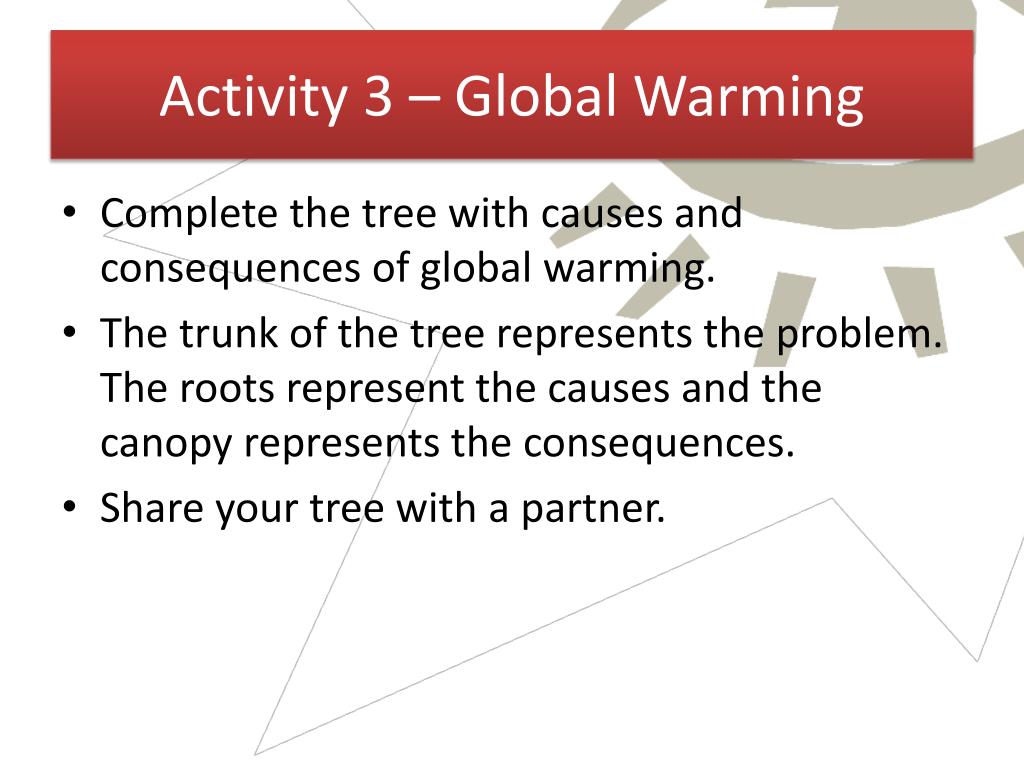 Activity 3 – Global Warming

• Complete the tree with causes and consequences of global warming.
• The trunk of the tree represents the problem. The roots represent the causes and the canopy represents the consequences.
• Share your tree with a partner.